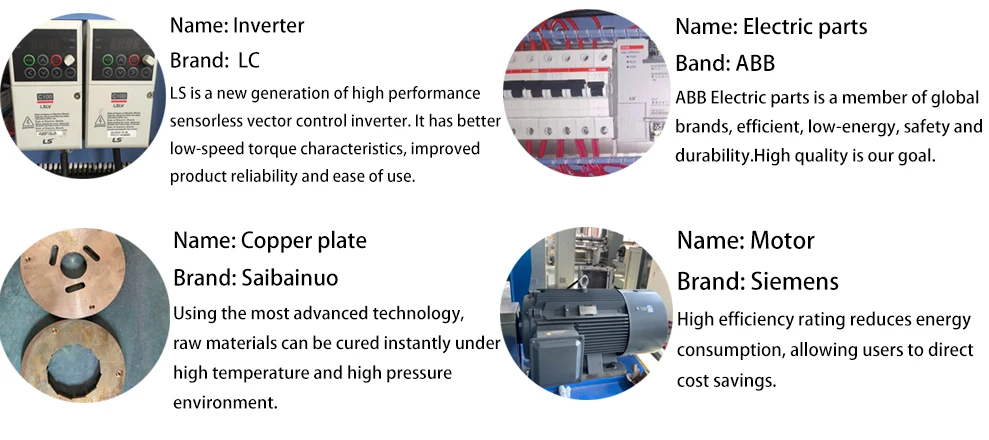 Name: Inverter

Brand: LC

LS is a new generation of high performance sensorless vector control inverter. It has better low-speed torque characteristics, improved product reliability and ease of use.

Name: Electric parts

Band: ABB

ABB Electric parts is a member of global brands, efficient, low-energy, safety and durability.High quality is our goal.

Name: Copper plate

Brand: Saibainuo

Using the most advanced technology, raw materials can be cured instantly under high temperature and high pressure environment.

Name: Motor

Brand: Siemens

High efficiency rating reduces energy consumption, allowing users to direct cost savings.